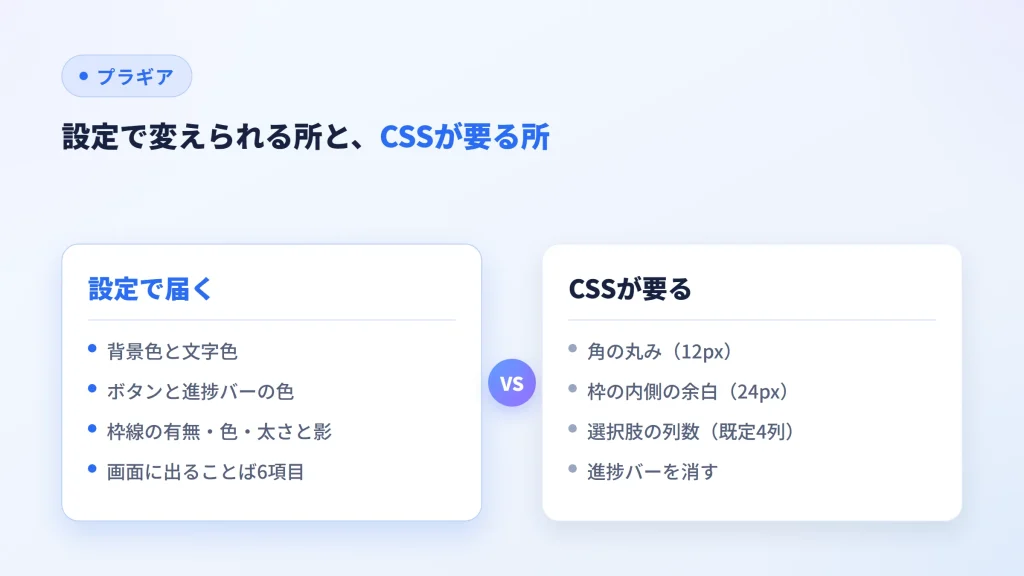 • プラギア

設定で変えられる所と、CSSが要る所

設定で届く

• 背景色と文字色
• ボタンと進捗バーの色
• 枠線の有無・色・太さと影
• 画面に出ることば6項目

VS

CSSが要る

• 角の丸み（12px）
• 枠の内側の余白（24px）
• 選択肢の列数（既定4列）
• 進捗バーを消す